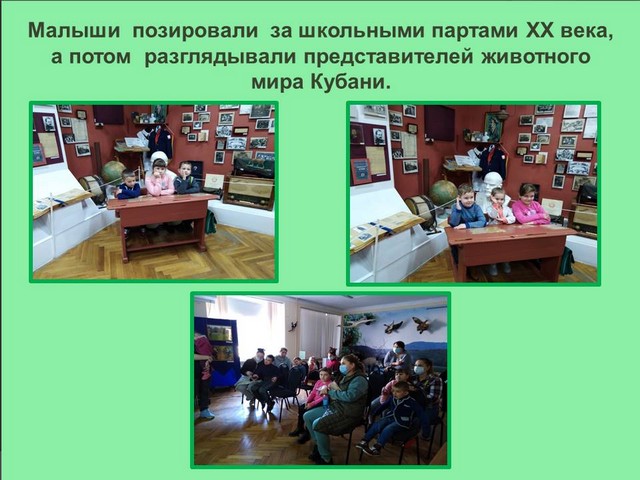 Малыши позировали за школьными партами XX века, а потом разглядывали представителей животного мира Кубани.